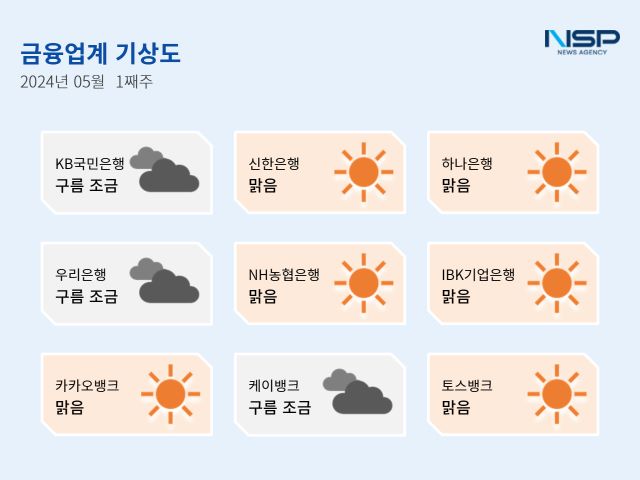 금융업계 기상도
2024년 05월 1째주

NSP
NEWS AGENCY

KB국민은행
구름 조금

신한은행
맑음

하나은행
맑음

우리은행
구름 조금

NH농협은행
맑음

IBK기업은행
맑음

카카오뱅크
맑음

케이뱅크
구름 조금

토스뱅크
맑음